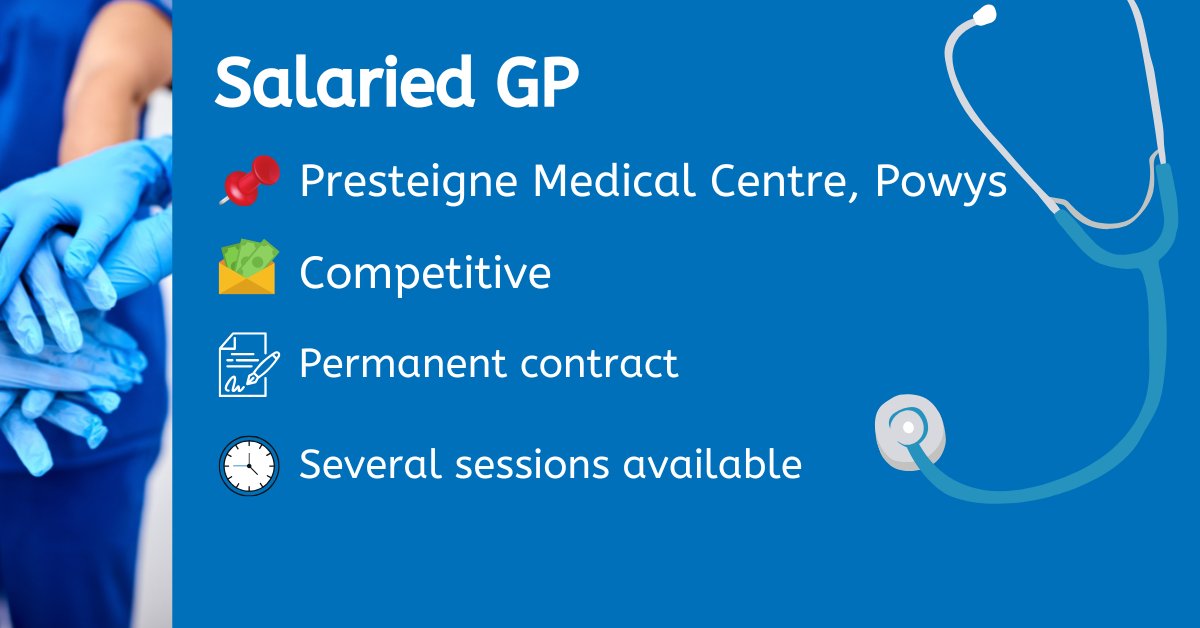 Salaried GP

Presteigne Medical Centre, Powys

Competitive

Permanent contract

Several sessions available